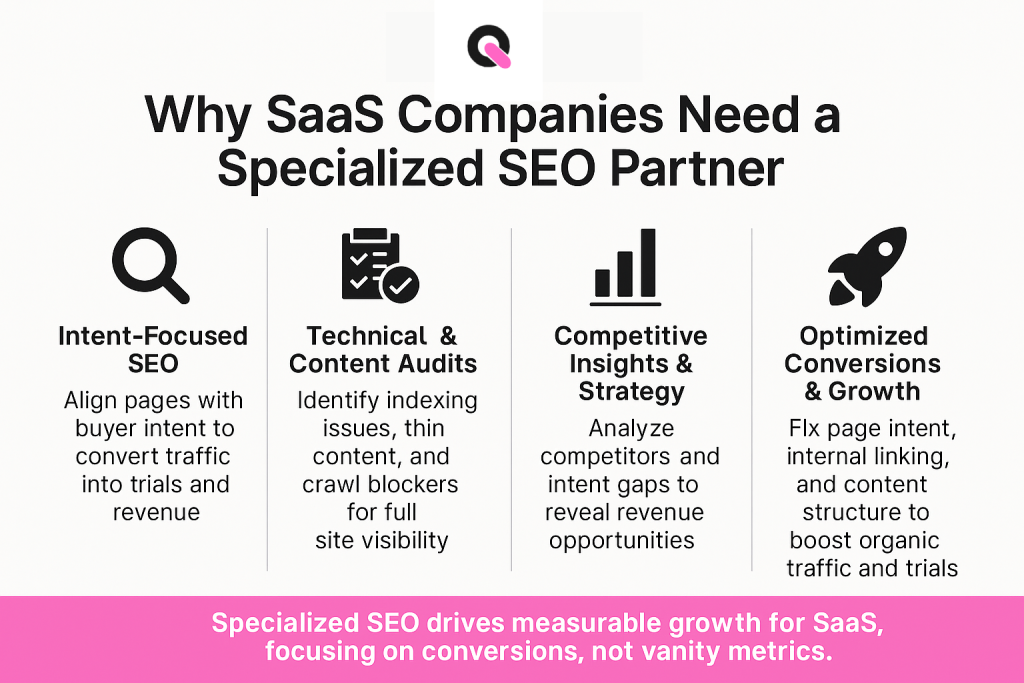 Why SaaS Companies Need a Specialized SEO Partner

Intent-Focused SEO
Align pages with buyer intent to convert traffic into trials and revenue

Technical & Content Audits
Identify indexing issues, thin content, and crawl blockers for full site visibility

Competitive Insights & Strategy
Analyze competitors and intent gaps to reveal revenue opportunities

Optimized Conversions & Growth
FIx page intent, internal linking, and content structure to boost organic traffic and trials

Specialized SEO drives measurable growth for SaaS, focusing on conversions, not vanity metrics.